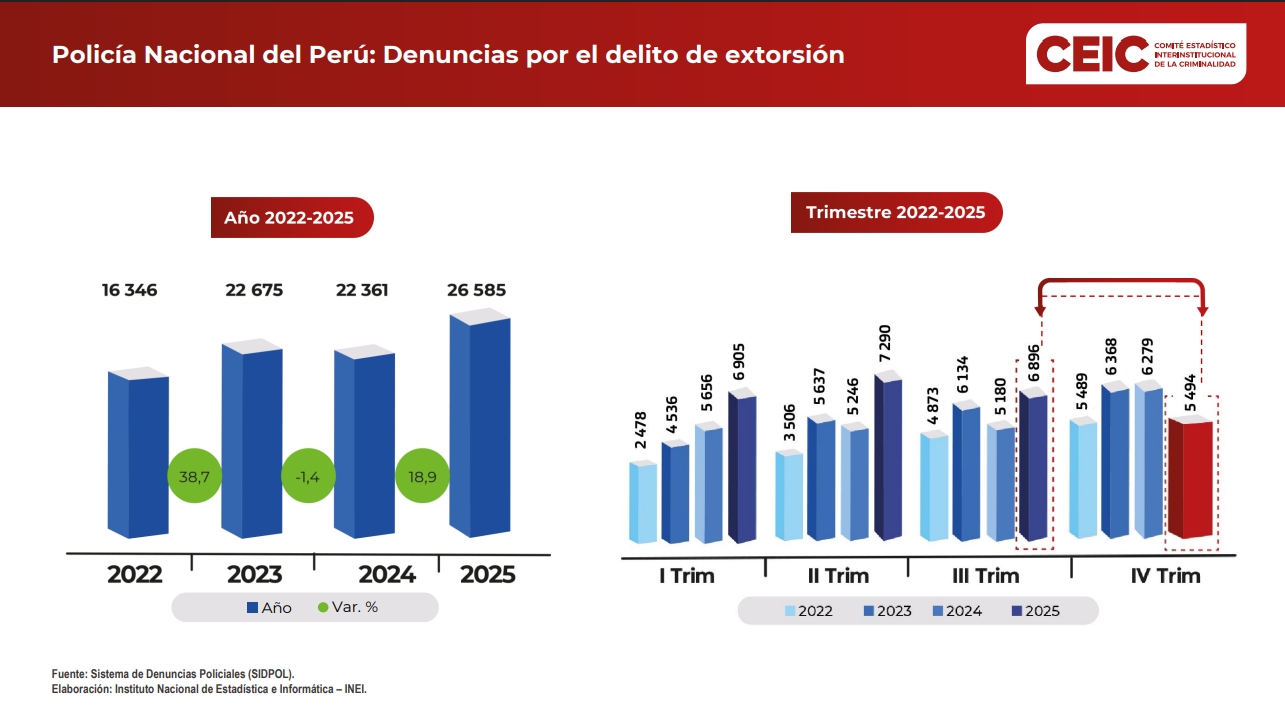 Policía Nacional del Perú: Denuncias por el delito de extorsión

CEIC COMITÉ ESTADÍSTICO INTERINSTITUCIONAL DE LA CRIMINALIDAD

Año 2022-2025

16 346
22 675
22 361
26 585

38,7
-1,4
18,9

2022
2023
2024
2025

Año
Var. %

Trimestre 2022-2025

2 478
4 536
5 656
6 905
3 506
5 637
5 246
7 290
4 873
6 134
5 180
6 896
5 489
6 368
6 279
5 494

I Trim
II Trim
III Trim
IV Trim

2022
2023
2024
2025

Fuente: Sistema de Denuncias Policiales (SIDPOL).
Elaboración: Instituto Nacional de Estadística e Informática – INEI.